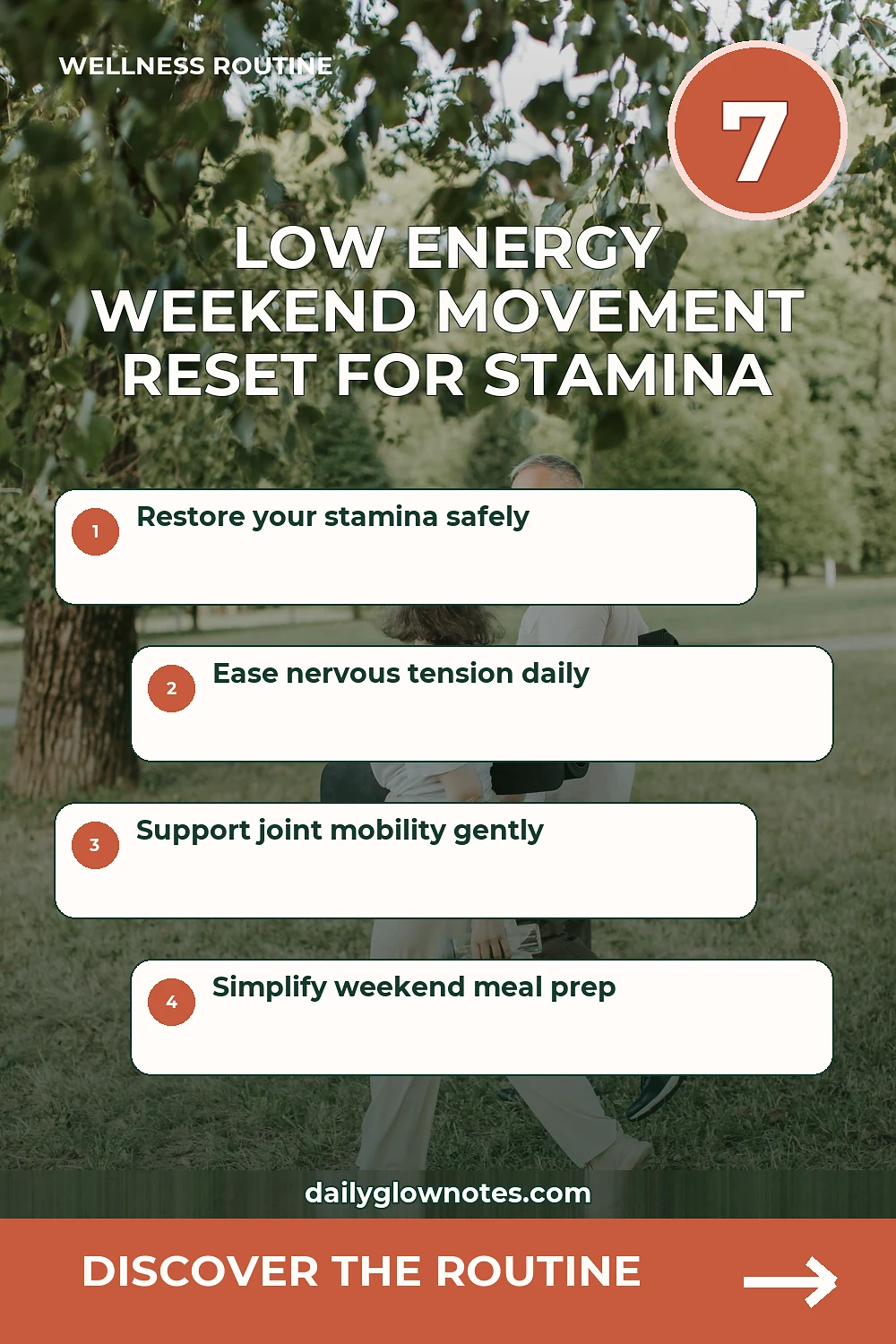 WELLNESS ROUTINE

7

LOW ENERGY WEEKEND MOVEMENT RESET FOR STAMINA

1 Restore your stamina safely

2 Ease nervous tension daily

3 Support joint mobility gently

4 Simplify weekend meal prep

dailyglownotes.com

DISCOVER THE ROUTINE